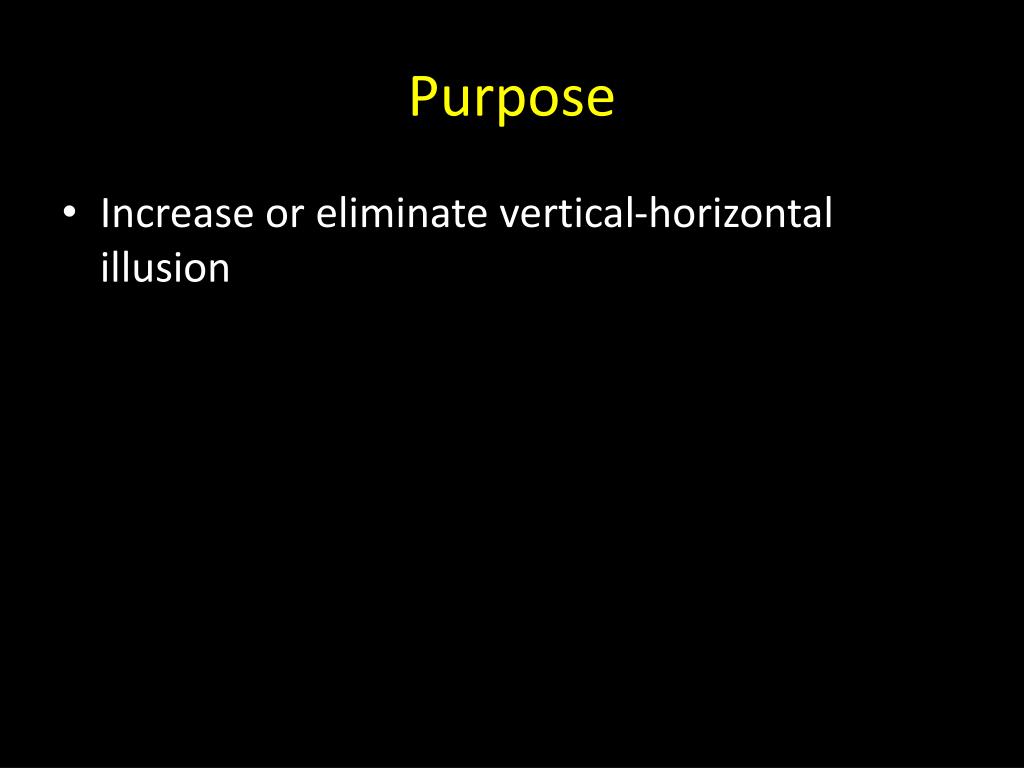 Purpose

• Increase or eliminate vertical-horizontal illusion